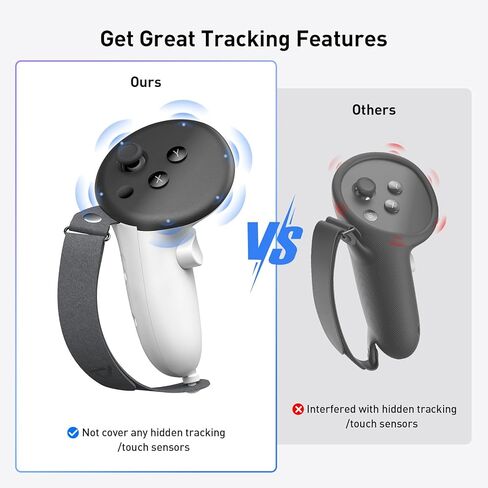 Get Great Tracking Features

Ours

Y

X

Not cover any hidden tracking /touch sensors

VS

Others

Interfered with hidden tracking /touch sensors